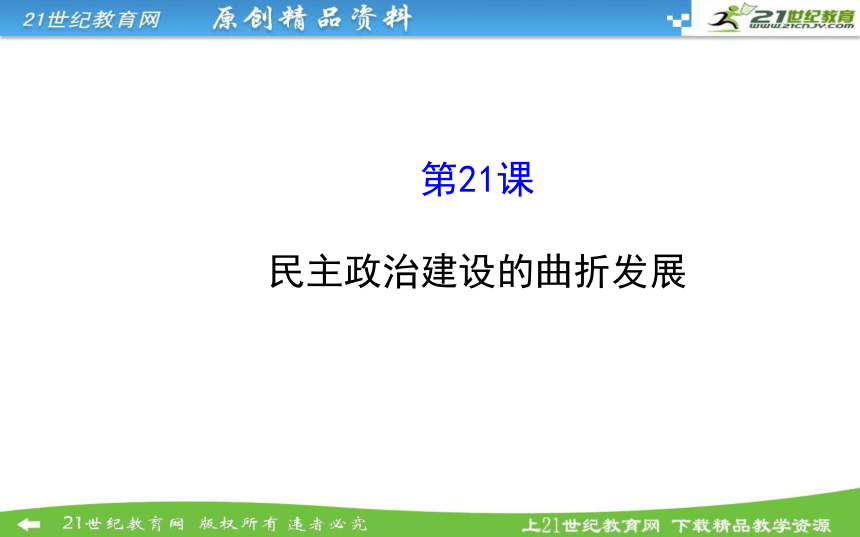 21世纪教育网 原创精品资料

21世纪教育
www.21cnjy.com

第21课

民主政治建设的曲折发展

21世纪教育网 版权所有 违者必究

上21世纪教育网 下载精品教学资源